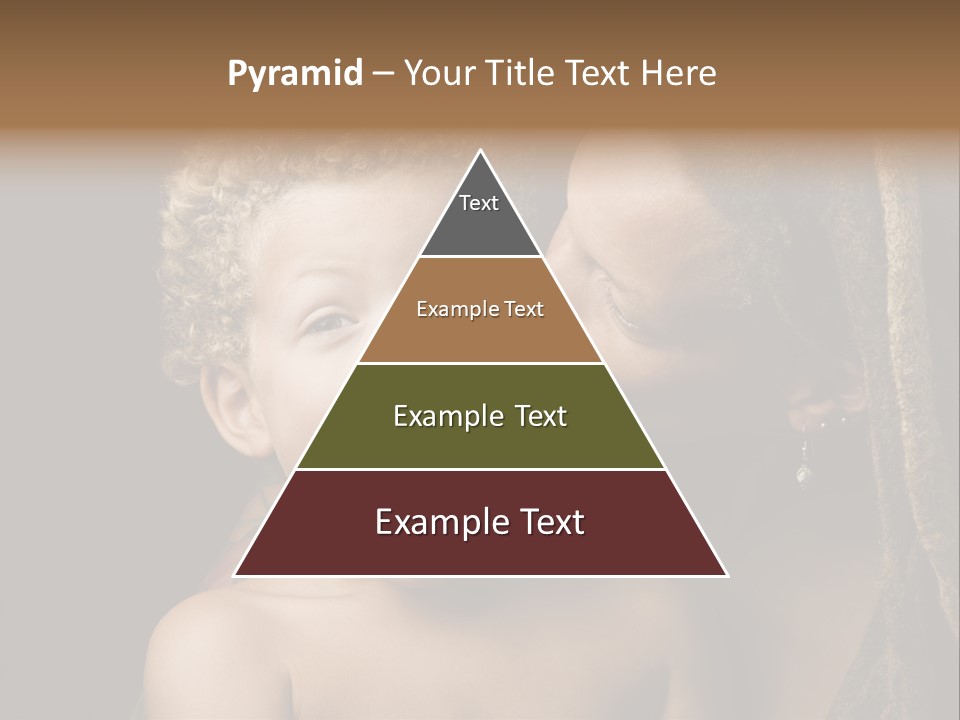 Pyramid – Your Title Text Here

Text

Example Text

Example Text

Example Text